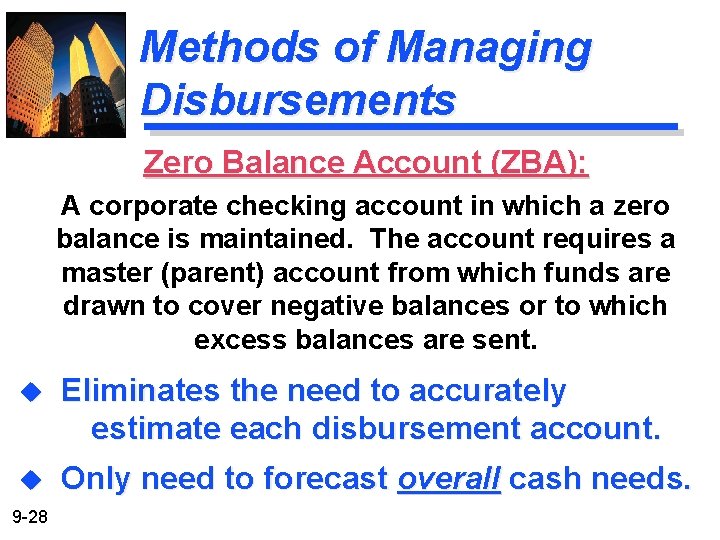 Methods of Managing Disbursements

Zero Balance Account (ZBA):

A corporate checking account in which a zero balance is maintained. The account requires a master (parent) account from which funds are drawn to cover negative balances or to which excess balances are sent.

◆ Eliminates the need to accurately estimate each disbursement account.

◆ Only need to forecast overall cash needs.

9-28